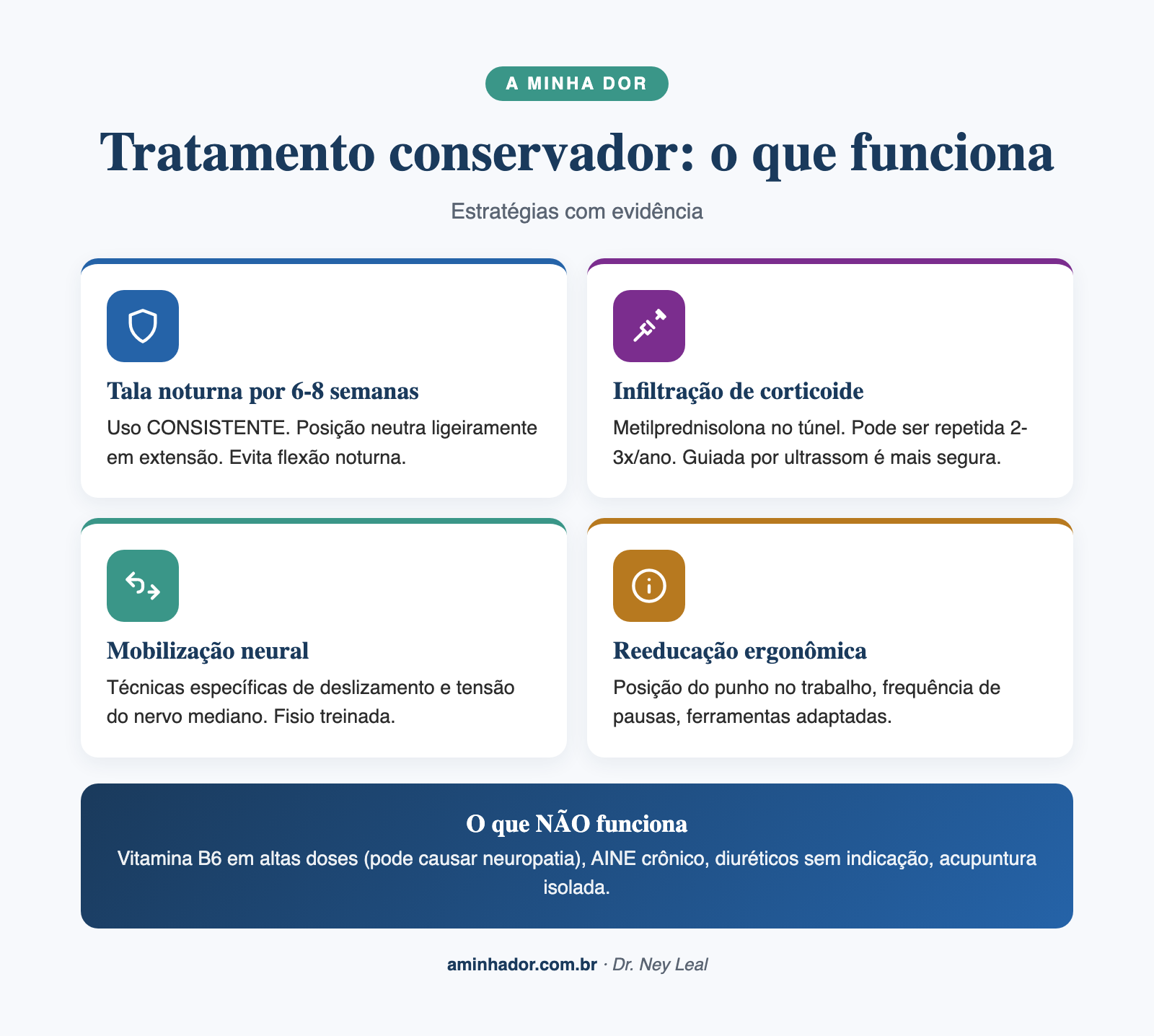 A MINHA DOR

Tratamento conservador: o que funciona

Estratégias com evidência

Tala noturna por 6-8 semanas

Uso CONSISTENTE. Posição neutra ligeiramente em extensão. Evita flexão noturna.

Infiltração de corticoide

Metilprednisolona no túnel. Pode ser repetida 2-3x/ano. Guiada por ultrassom é mais segura.

Mobilização neural

Técnicas específicas de deslizamento e tensão do nervo mediano. Fisio treinada.

Reeducação ergonômica

Posição do punho no trabalho, frequência de pausas, ferramentas adaptadas.

O que NÃO funciona

Vitamina B6 em altas doses (pode causar neuropatia), AINE crônico, diuréticos sem indicação, acupuntura isolada.

aminhador.com.br · Dr. Ney Leal